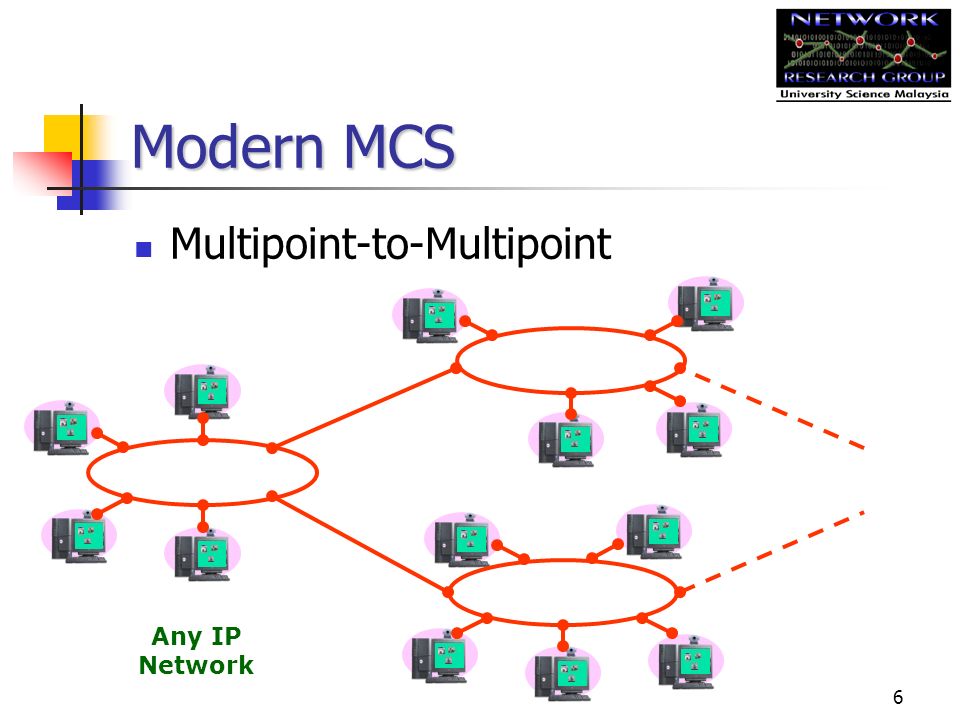 NETWORK RESEARCH GROUP
University Science Malaysia

Modern MCS

Multipoint-to-Multipoint

Any IP Network

6